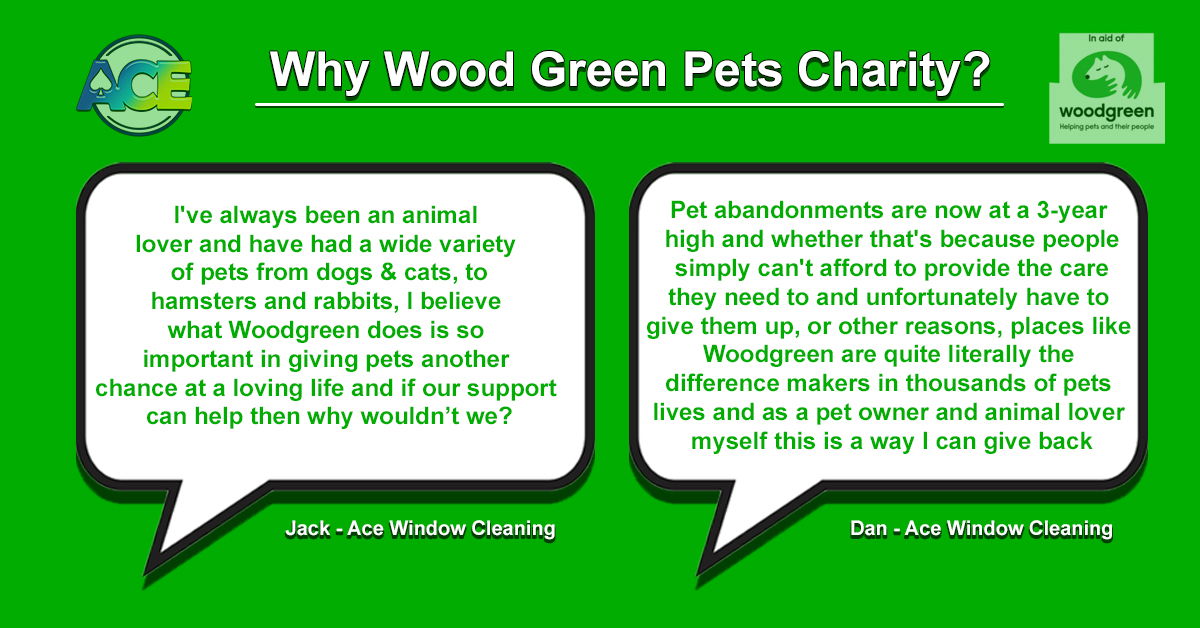 ACE

Why Wood Green Pets Charity?

In aid of
woodgreen
Helping pets and their people

I've always been an animal lover and have had a wide variety of pets from dogs & cats, to hamsters and rabbits, I believe what Woodgreen does is so important in giving pets another chance at a loving life and if our support can help then why wouldn't we?

Jack - Ace Window Cleaning

Pet abandonments are now at a 3-year high and whether that's because people simply can't afford to provide the care they need to and unfortunately have to give them up, or other reasons, places like Woodgreen are quite literally the difference makers in thousands of pets lives and as a pet owner and animal lover myself this is a way I can give back

Dan - Ace Window Cleaning